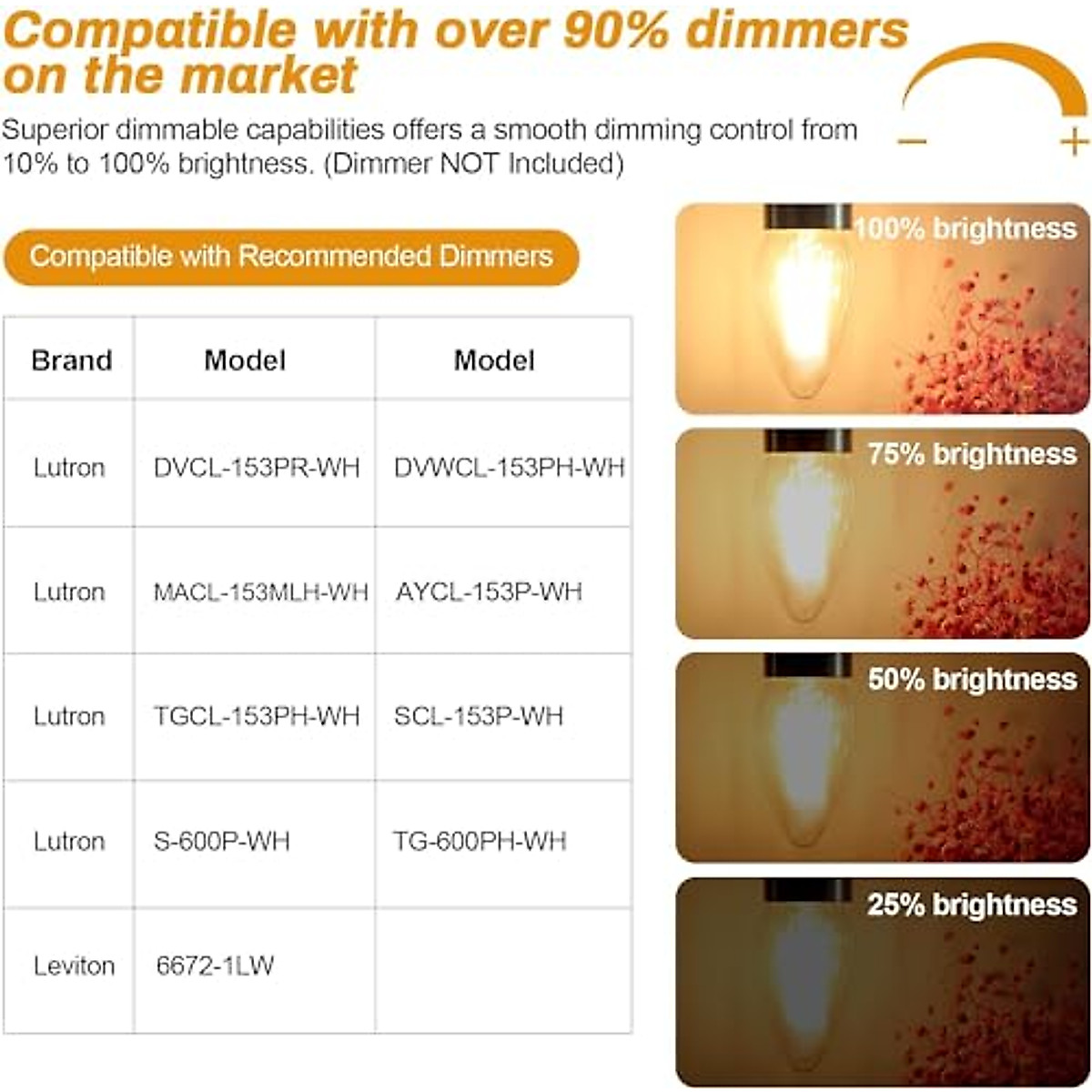 Compatible with over 90% dimmers on the market

Superior dimmable capabilities offers a smooth dimming control from 10% to 100% brightness. (Dimmer NOT Included)

− +

Compatible with Recommended Dimmers

| Brand | Model | Model |
|---|---|---|
| Lutron | DVCL-153PR-WH | DVWCL-153PH-WH |
| Lutron | MACL-153MLH-WH | AYCL-153P-WH |
| Lutron | TGCL-153PH-WH | SCL-153P-WH |
| Lutron | S-600P-WH | TG-600PH-WH |
| Leviton | 6672-1LW | |

100% brightness

75% brightness

50% brightness

25% brightness